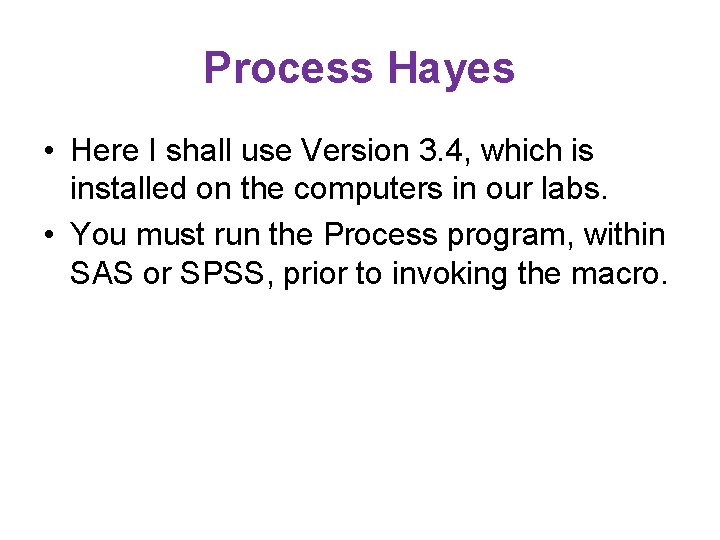 Process Hayes

• Here I shall use Version 3.4, which is installed on the computers in our labs.

• You must run the Process program, within SAS or SPSS, prior to invoking the macro.